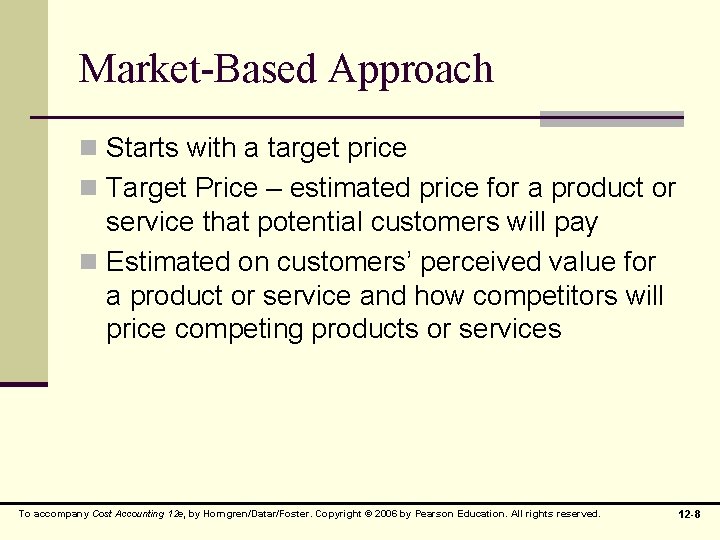 Market-Based Approach

Starts with a target price

Target Price – estimated price for a product or service that potential customers will pay

Estimated on customers' perceived value for a product or service and how competitors will price competing products or services

To accompany Cost Accounting 12e, by Horngren/Datar/Foster. Copyright © 2006 by Pearson Education. All rights reserved.

12-8